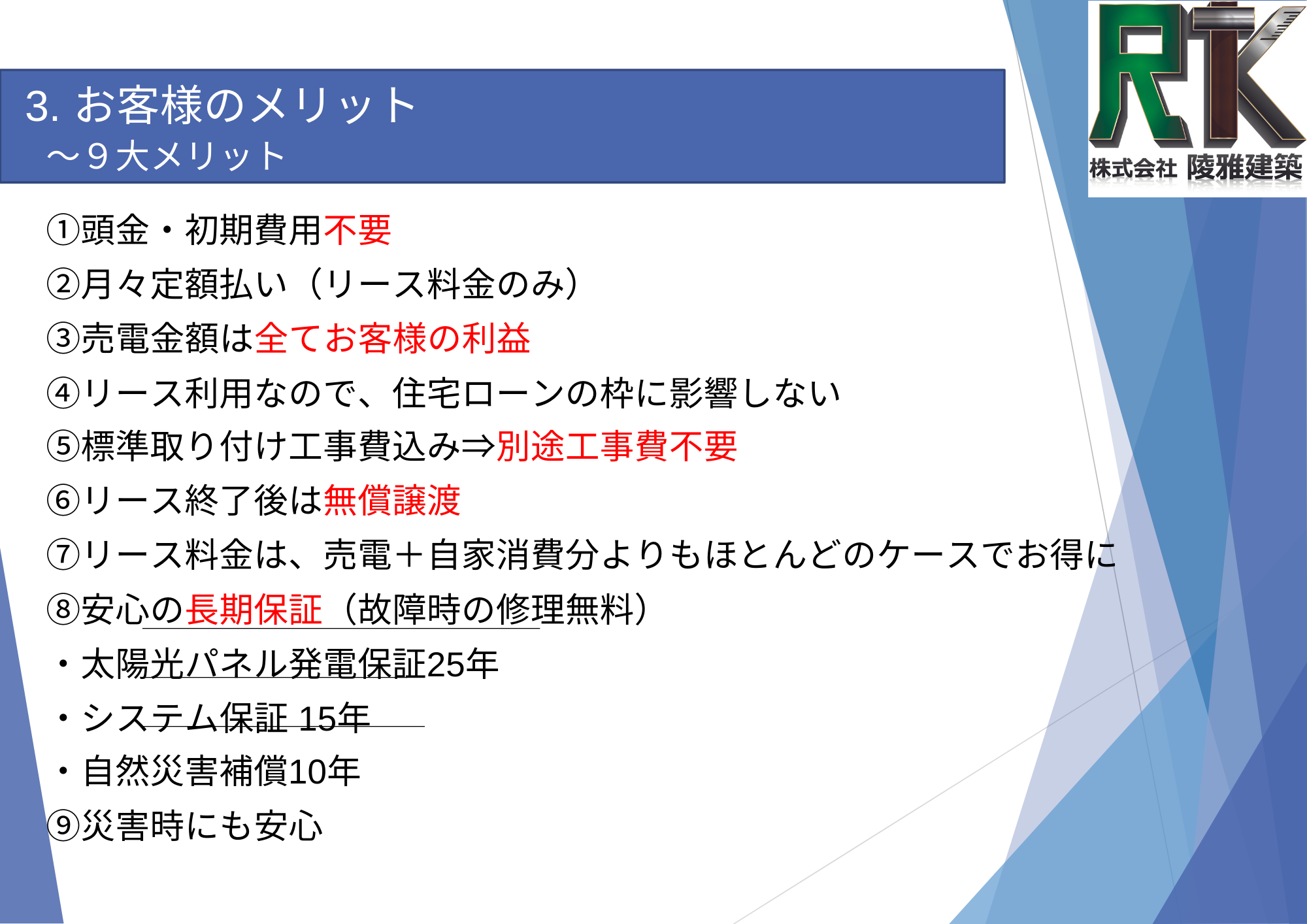 3. お客様のメリット
～９大メリット

RK
株式会社 陵雅建築

①頭金・初期費用不要
②月々定額払い（リース料金のみ）
③売電金額は全てお客様の利益
④リース利用なので、住宅ローンの枠に影響しない
⑤標準取り付け工事費込み⇒別途工事費不要
⑥リース終了後は無償譲渡
⑦リース料金は、売電＋自家消費分よりもほとんどのケースでお得に
⑧安心の長期保証（故障時の修理無料）
・太陽光パネル発電保証25年
・システム保証 15年
・自然災害補償10年
⑨災害時にも安心